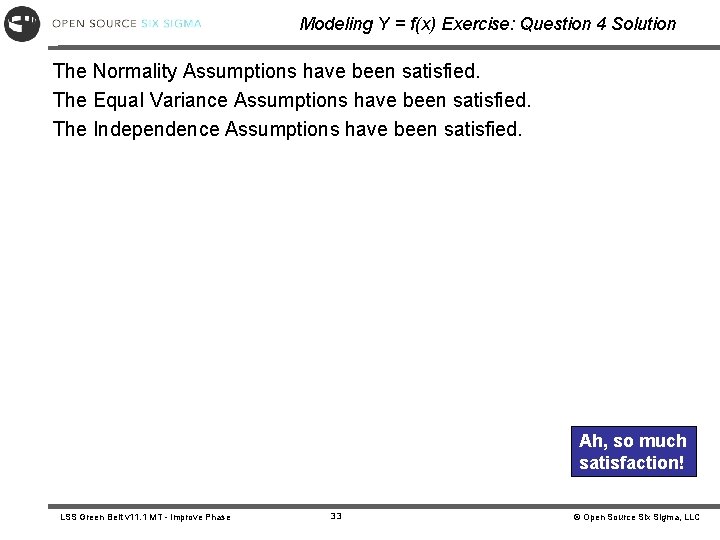 OPEN SOURCE SIX SIGMA

Modeling Y = f(x) Exercise: Question 4 Solution

The Normality Assumptions have been satisfied.

The Equal Variance Assumptions have been satisfied.

The Independence Assumptions have been satisfied.

Ah, so much satisfaction!

LSS Green Belt v11.1 MT - Improve Phase

33

© Open Source Six Sigma, LLC